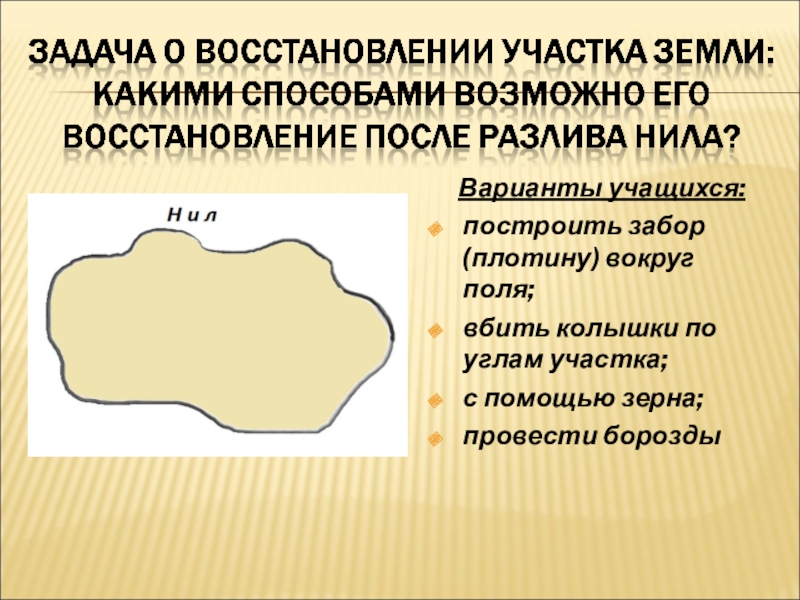 ЗАДАЧА О ВОССТАНОВЛЕНИИ УЧАСТКА ЗЕМЛИ: КАКИМИ СПОСОБАМИ ВОЗМОЖНО ЕГО ВОССТАНОВЛЕНИЕ ПОСЛЕ РАЗЛИВА НИЛА?

Н и л

Варианты учащихся:

построить забор (плотину) вокруг поля;

вбить колышки по углам участка;

с помощью зерна;

провести борозды